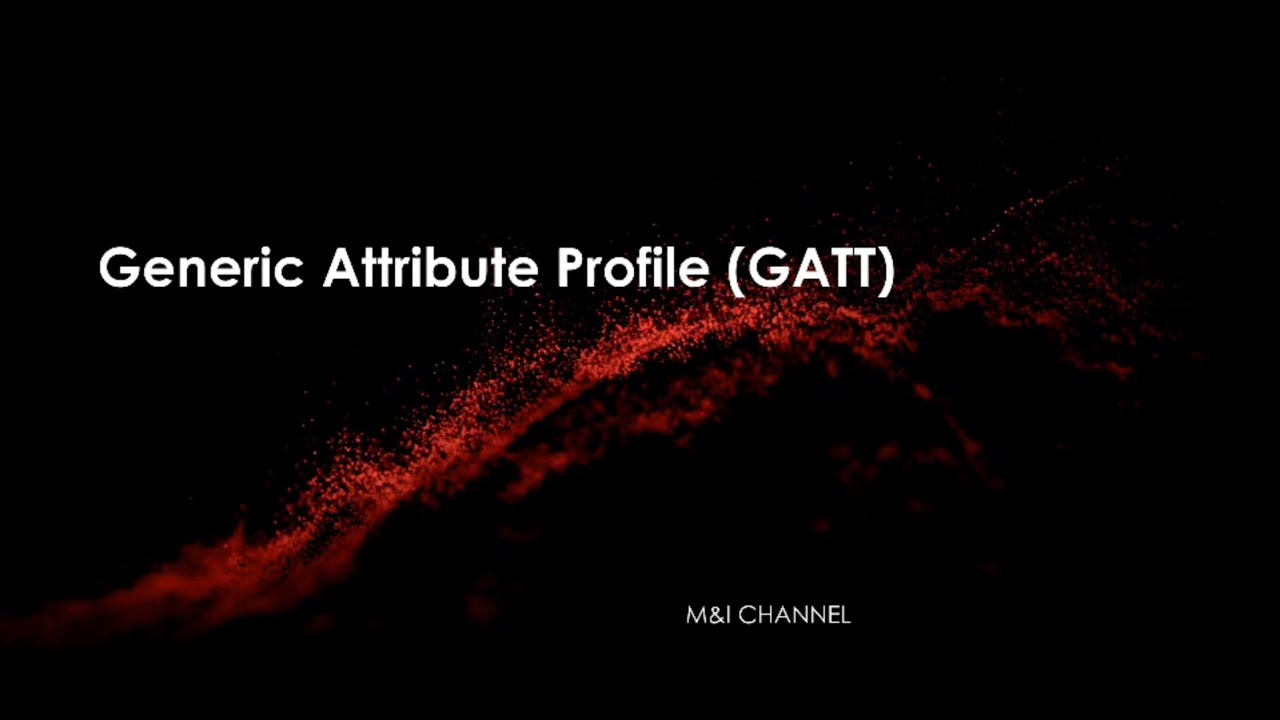 Generic Attribute Profile (GATT)

M&I CHANNEL